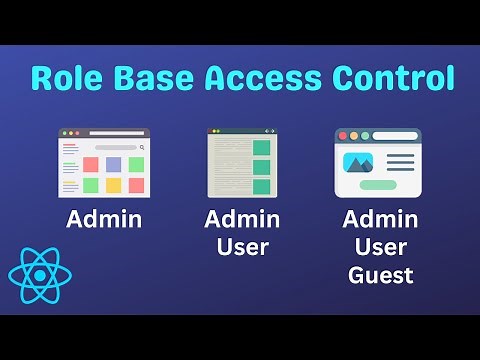 Role Base Access Control

Admin

Admin
User

Admin
User
Guest